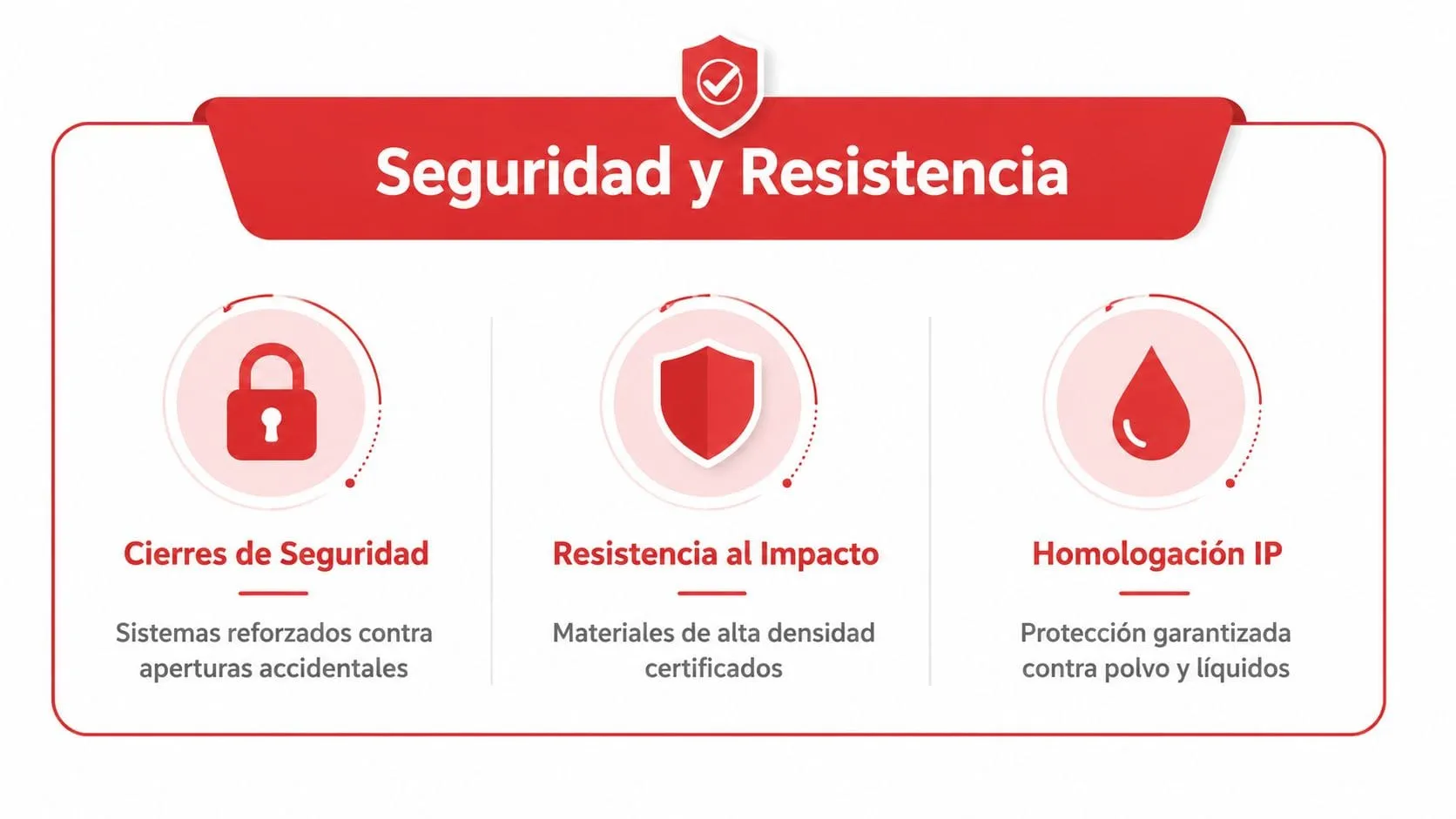 Seguridad y Resistencia

Cierres de Seguridad

Sistemas reforzados contra aperturas accidentales

Resistencia al Impacto

Materiales de alta densidad certificados

Homologación IP

Protección garantizada contra polvo y líquidos